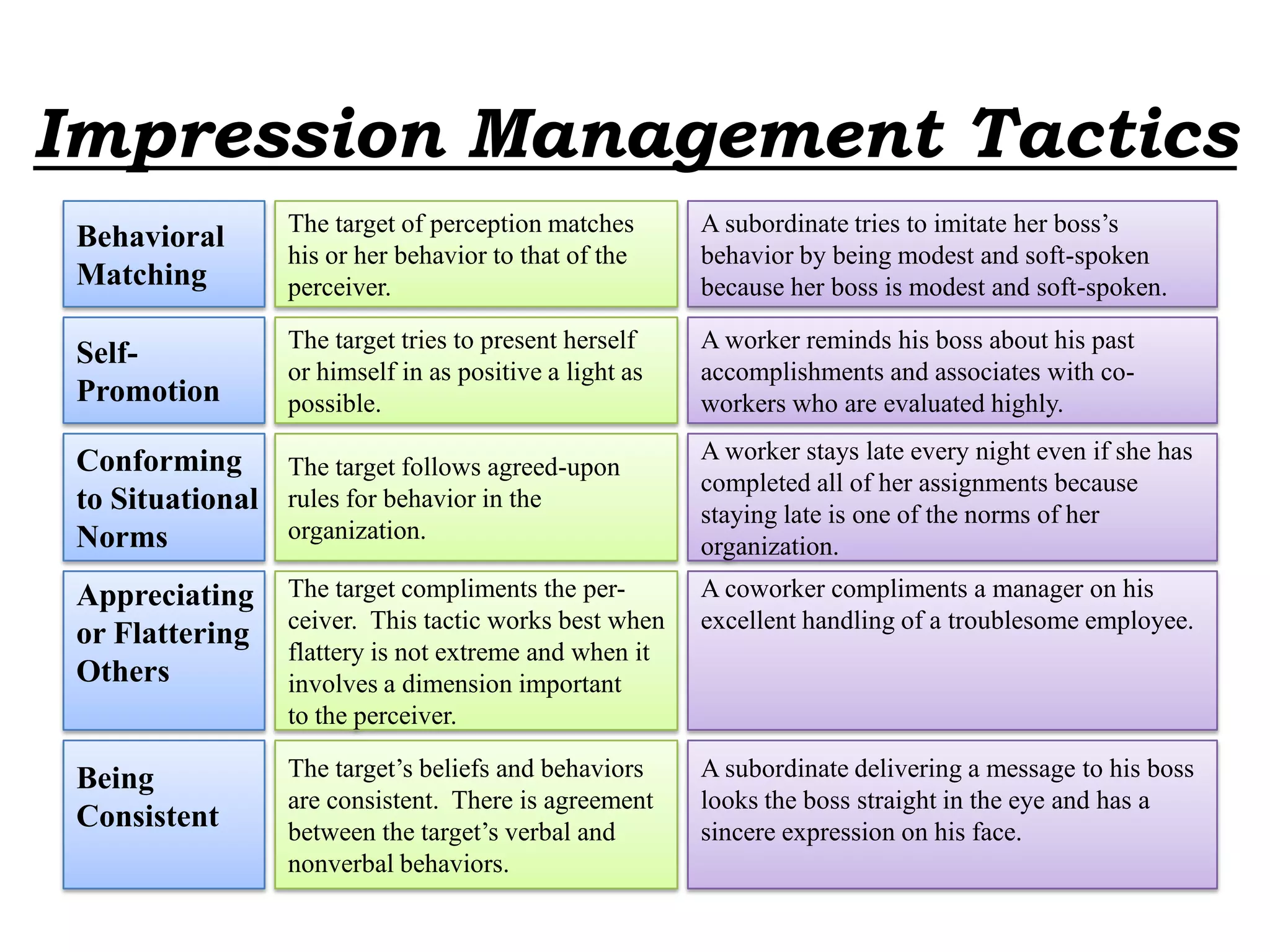 Impression Management Tactics

| | | |
|---|---|---|
| Behavioral Matching | The target of perception matches his or her behavior to that of the perceiver. | A subordinate tries to imitate her boss's behavior by being modest and soft-spoken because her boss is modest and soft-spoken. |
| Self-Promotion | The target tries to present herself or himself in as positive a light as possible. | A worker reminds his boss about his past accomplishments and associates with co-workers who are evaluated highly. |
| Conforming to Situational Norms | The target follows agreed-upon rules for behavior in the organization. | A worker stays late every night even if she has completed all of her assignments because staying late is one of the norms of her organization. |
| Appreciating or Flattering Others | The target compliments the perceiver. This tactic works best when flattery is not extreme and when it involves a dimension important to the perceiver. | A coworker compliments a manager on his excellent handling of a troublesome employee. |
| Being Consistent | The target's beliefs and behaviors are consistent. There is agreement between the target's verbal and nonverbal behaviors. | A subordinate delivering a message to his boss looks the boss straight in the eye and has a sincere expression on his face. |